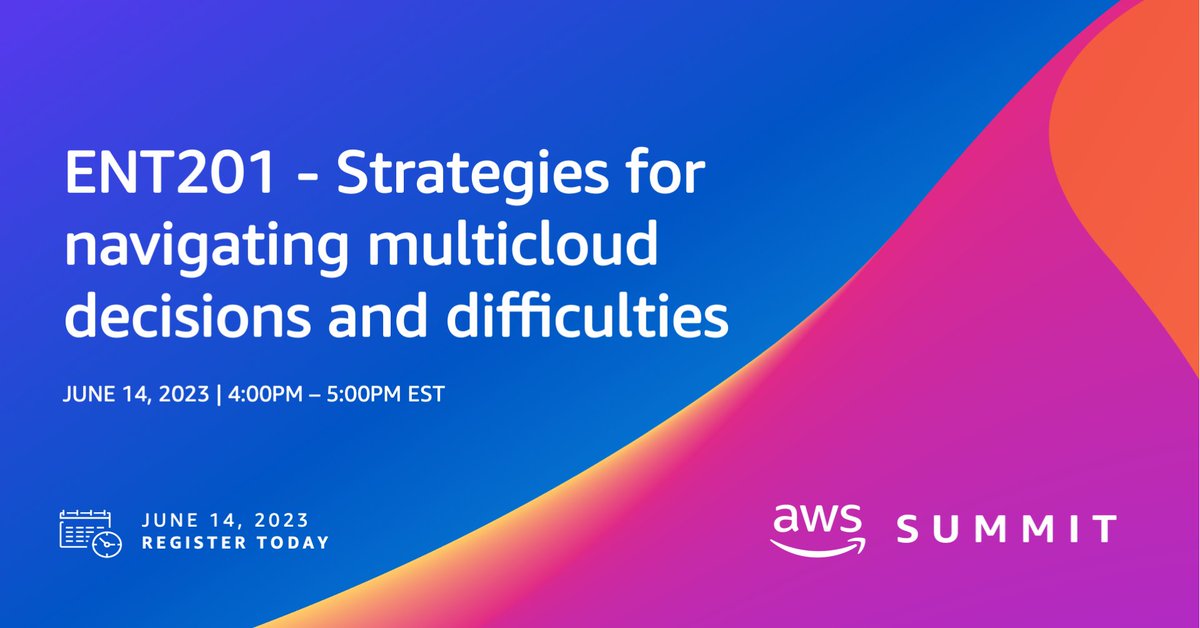 ENT201 - Strategies for navigating multicloud decisions and difficulties

JUNE 14, 2023 | 4:00PM – 5:00PM EST

JUNE 14, 2023
REGISTER TODAY

aws SUMMIT